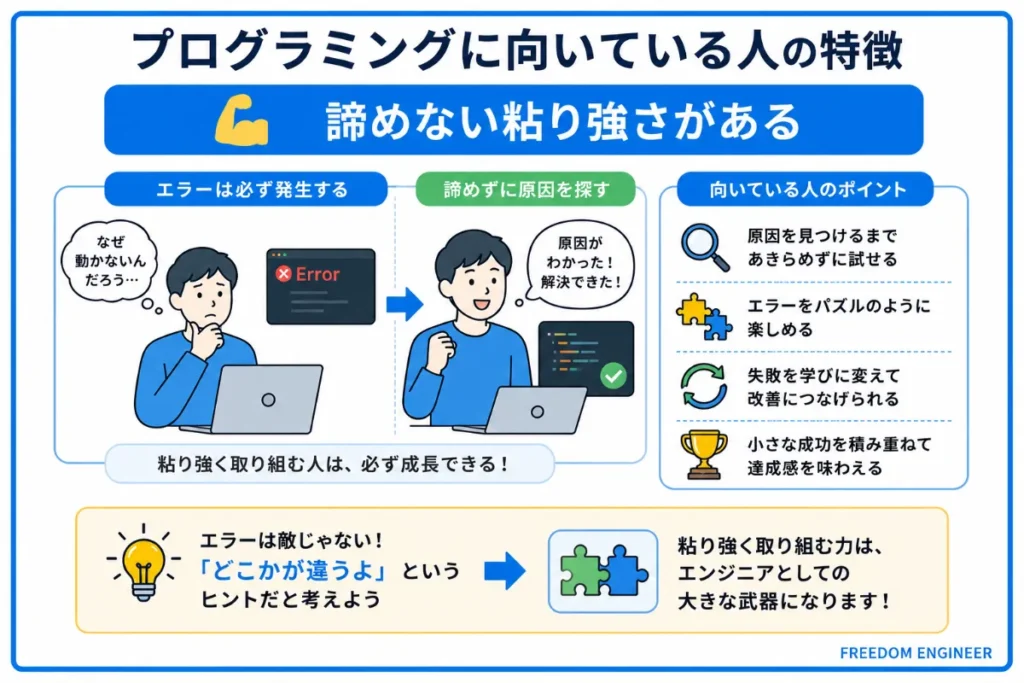 プログラミングに向いている人の特徴

諦めない粘り強さがある

エラーは必ず発生する

なぜ動かないんだろう…

Error

諦めずに原因を探す

原因がわかった！解決できた！

粘り強く取り組む人は、必ず成長できる！

向いている人のポイント

原因を見つけるまであきらめずに試せる

エラーをパズルのように楽しめる

失敗を学びに変えて改善につなげられる

小さな成功を積み重ねて達成感を味わえる

エラーは敵じゃない！「どこかが違うよ」というヒントだと考えよう

粘り強く取り組む力は、エンジニアとしての大きな武器になります！

FREEDOM ENGINEER